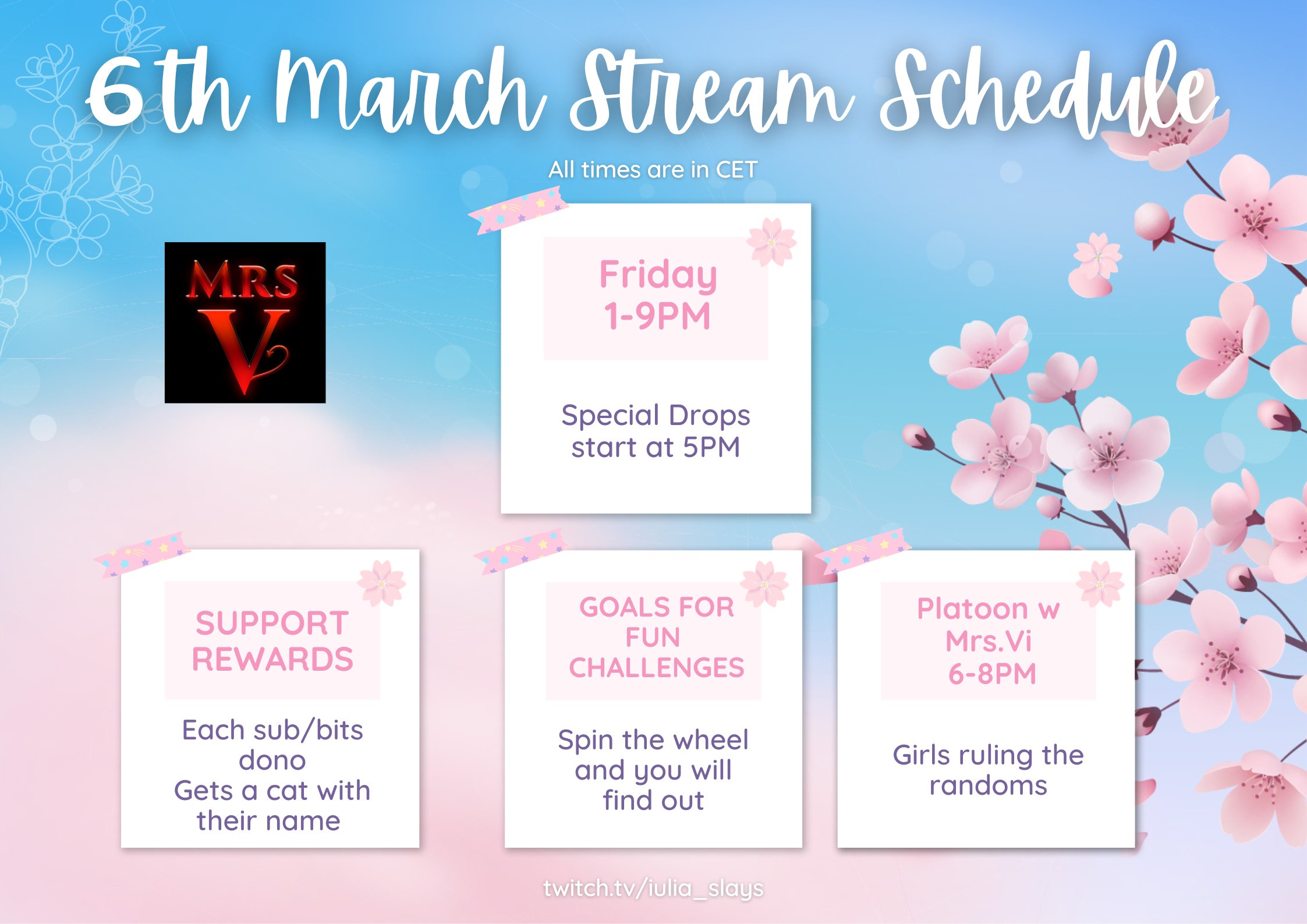 6th March Stream Schedule

All times are in CET

MRS V

Friday
1-9PM

Special Drops start at 5PM

SUPPORT REWARDS

Each sub/bits dono
Gets a cat with their name

GOALS FOR FUN CHALLENGES

Spin the wheel and you will find out

Platoon w Mrs.Vi
6-8PM

Girls ruling the randoms

twitch.tv/iulia_slays